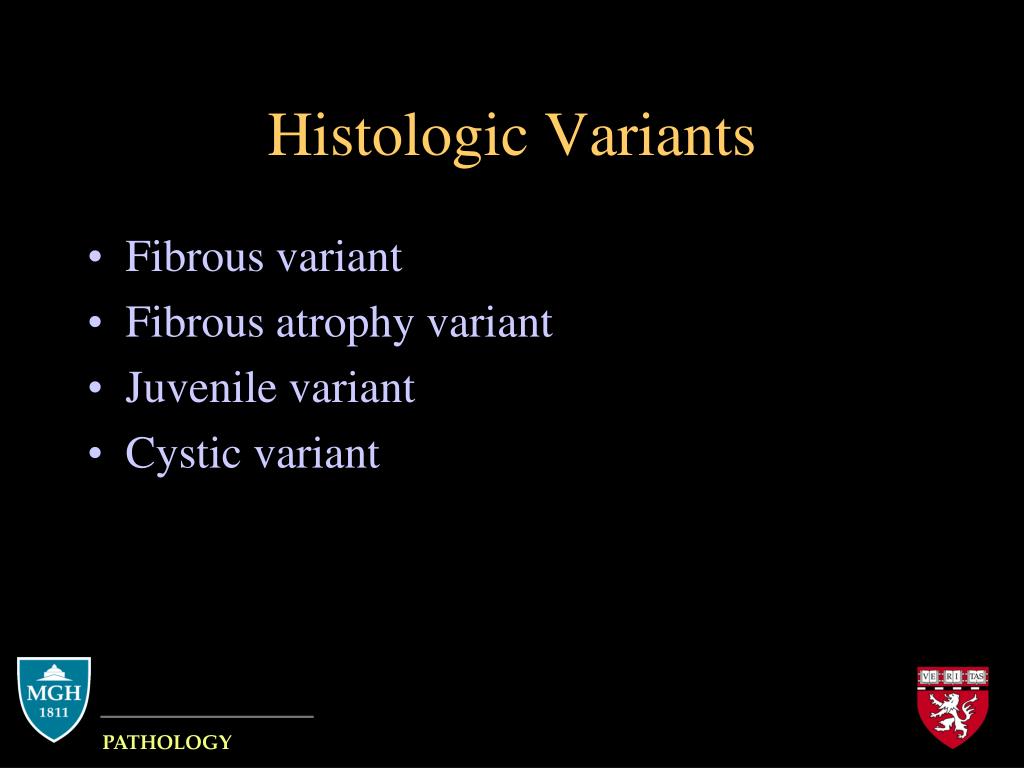 Histologic Variants

• Fibrous variant
• Fibrous atrophy variant
• Juvenile variant
• Cystic variant

MGH
1811

PATHOLOGY

VE RI TAS